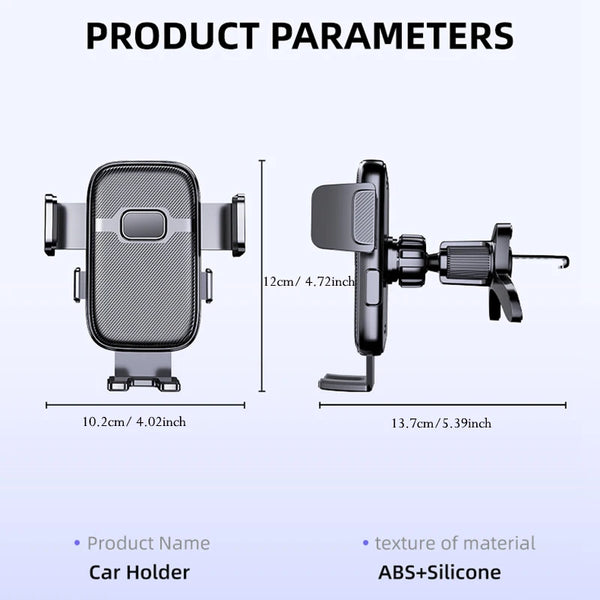 PRODUCT PARAMETERS

12cm/ 4.72inch

10.2cm/ 4.02inch

13.7cm/5.39inch

• Product Name
Car Holder

• texture of material
ABS+Silicone